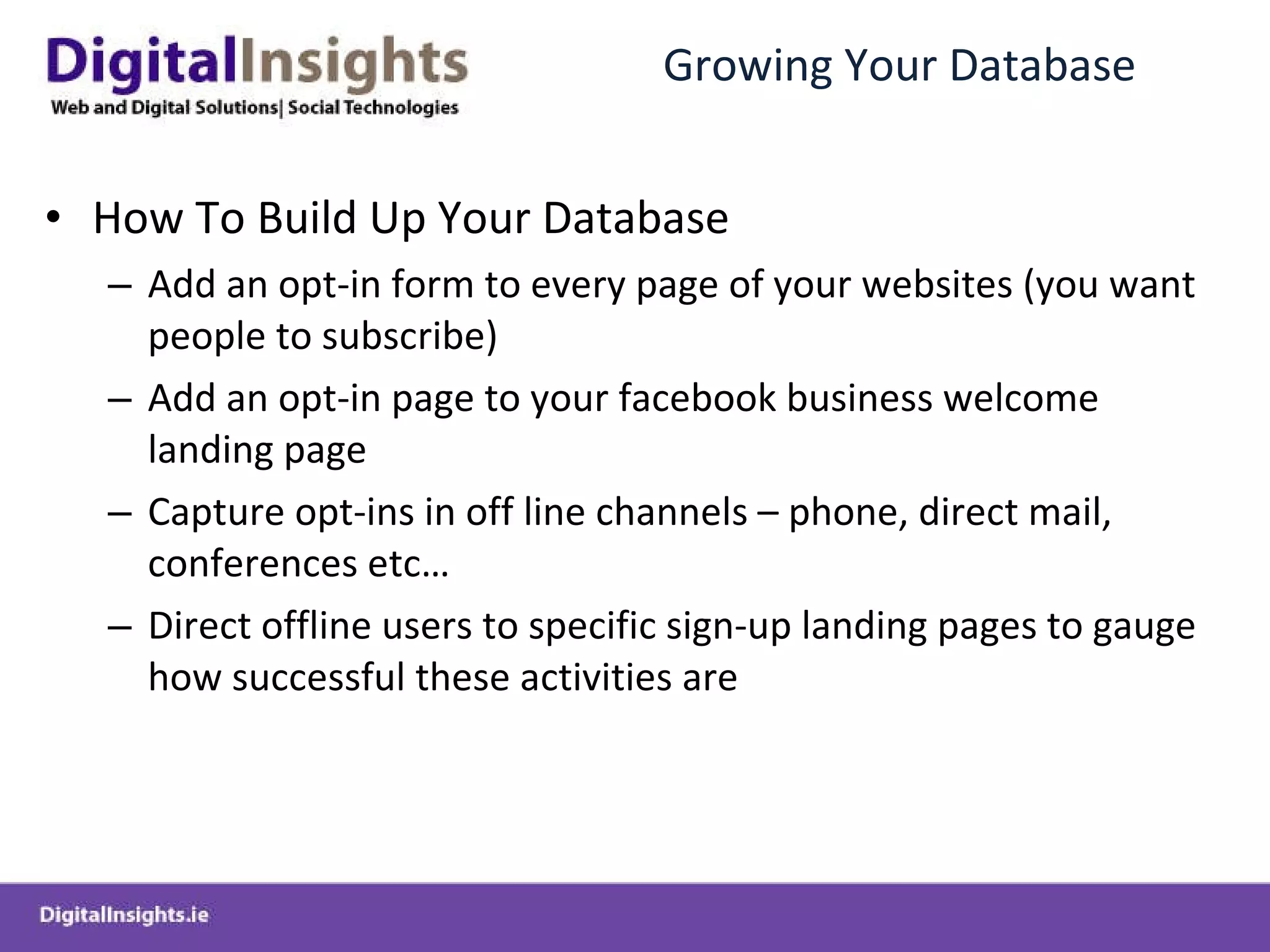 DigitalInsights
Web and Digital Solutions| Social Technologies

Growing Your Database

• How To Build Up Your Database
– Add an opt-in form to every page of your websites (you want people to subscribe)
– Add an opt-in page to your facebook business welcome landing page
– Capture opt-ins in off line channels – phone, direct mail, conferences etc…
– Direct offline users to specific sign-up landing pages to gauge how successful these activities are

DigitalInsights.ie